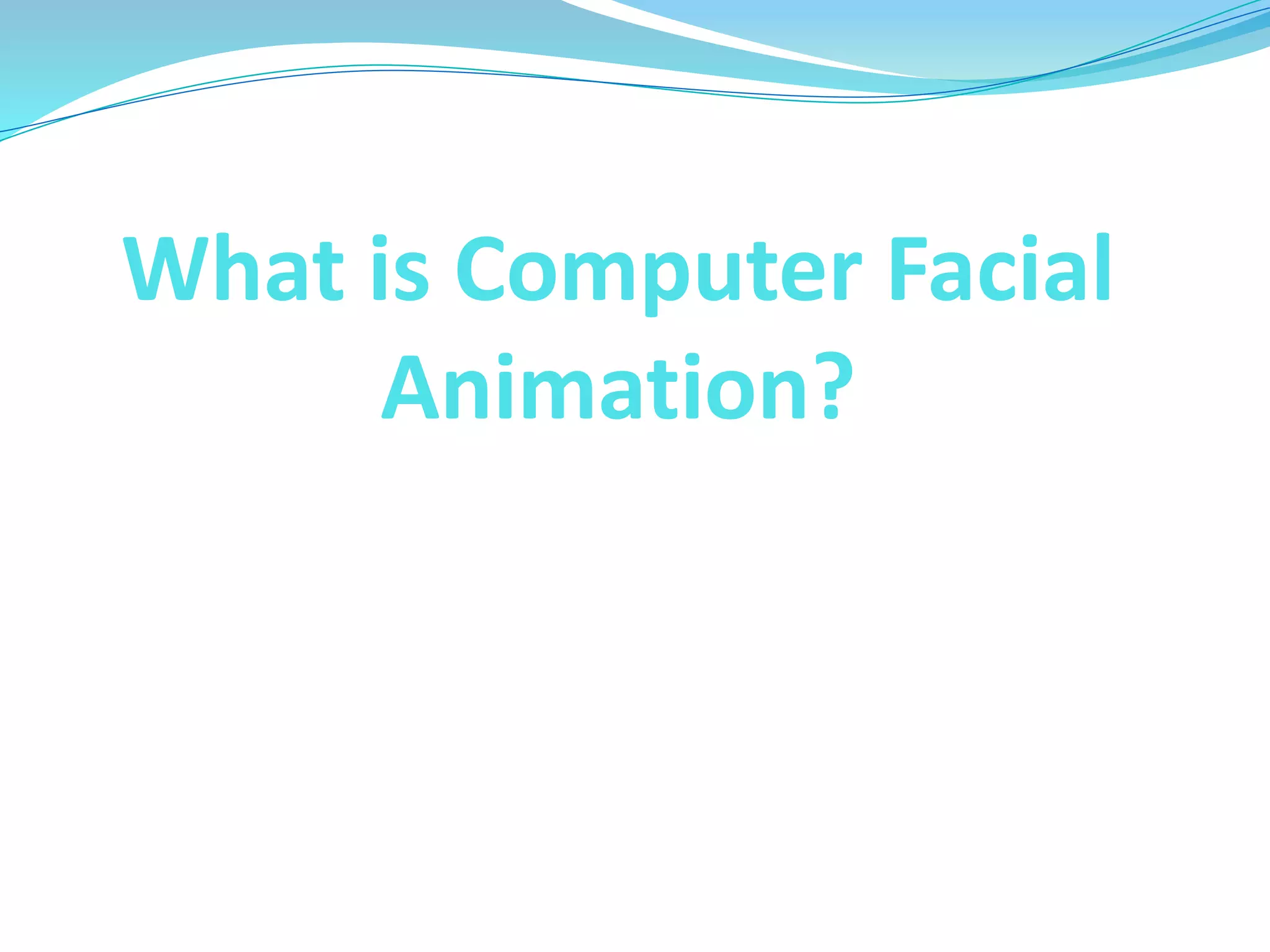 What is Computer Facial Animation?